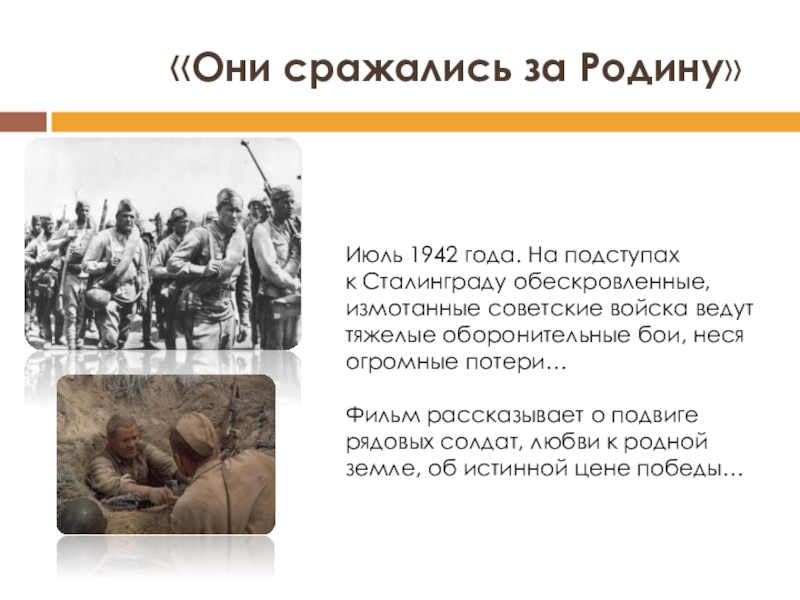 «Они сражались за Родину»

Июль 1942 года. На подступах к Сталинграду обескровленные, измотанные советские войска ведут тяжелые оборонительные бои, неся огромные потери…

Фильм рассказывает о подвиге рядовых солдат, любви к родной земле, об истинной цене победы…